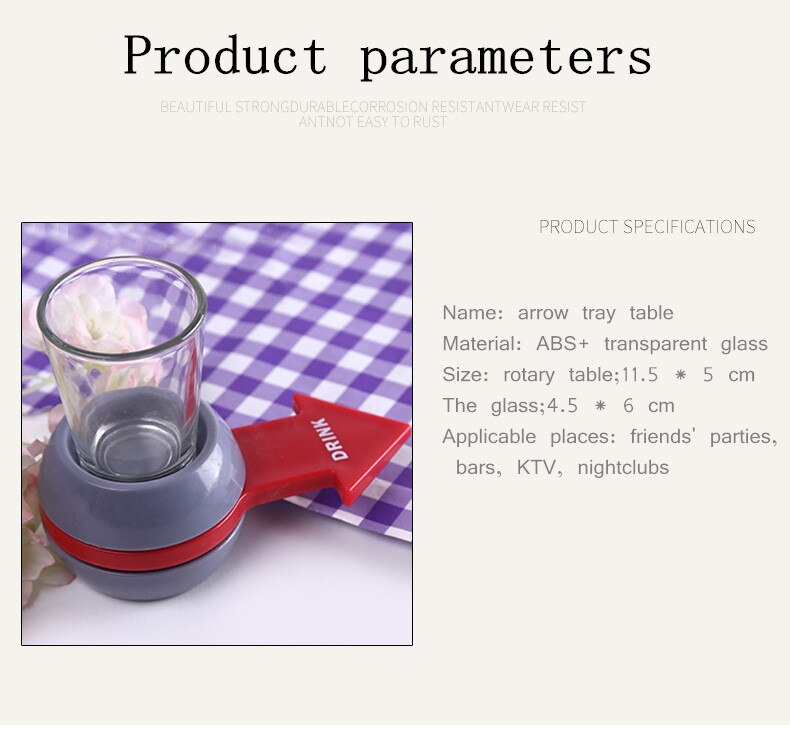 Product parameters

BEAUTIFUL STRONGDURABLECORROSION RESISTANTWEAR RESIST ANTNOT EASY TO RUST

DRINK

PRODUCT SPECIFICATIONS

Name: arrow tray table
Material: ABS+ transparent glass
Size: rotary table;11.5 ＊ 5 cm
The glass;4.5 ＊ 6 cm
Applicable places: friends' parties, bars, KTV, nightclubs